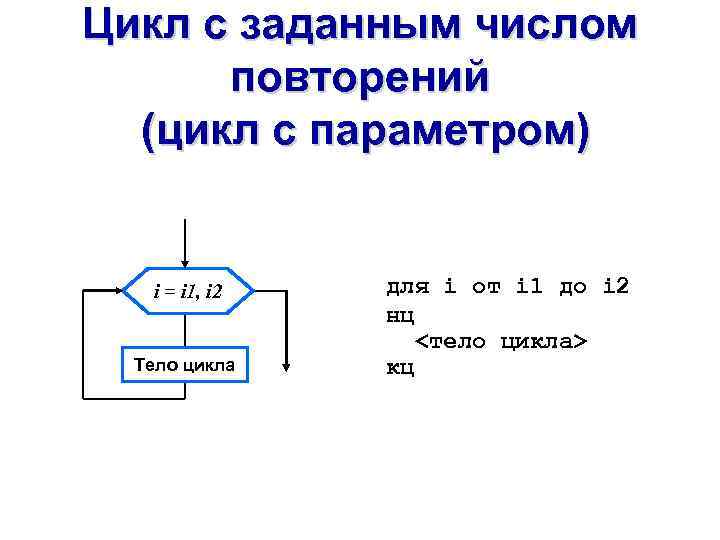 Цикл с заданным числом повторений (цикл с параметром)

$i = i1, i2$

Тело цикла

для i от i1 до i2
нц
  <тело цикла>
кц